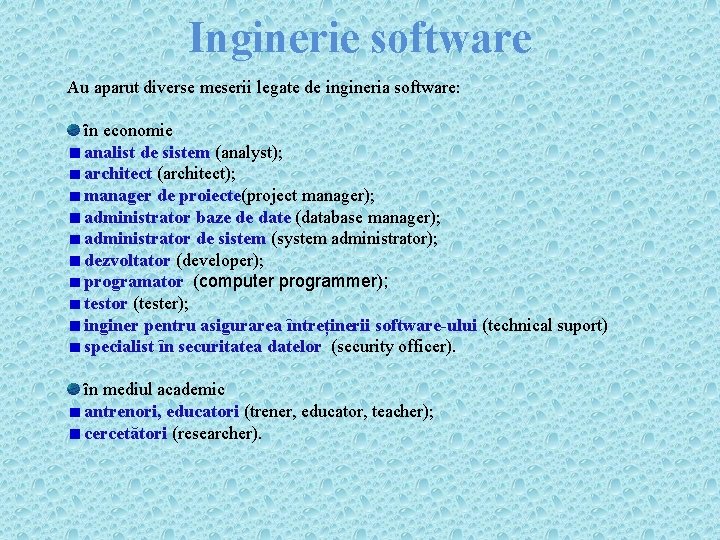 Inginerie software

Au aparut diverse meserii legate de ingineria software:

în economie
analist de sistem (analyst);
architect (architect);
manager de proiecte(project manager);
administrator baze de date (database manager);
administrator de sistem (system administrator);
dezvoltator (developer);
programator (computer programmer);
testor (tester);
inginer pentru asigurarea întreținerii software-ului (technical suport)
specialist în securitatea datelor (security officer).

în mediul academic
antrenori, educatori (trener, educator, teacher);
cercetători (researcher).